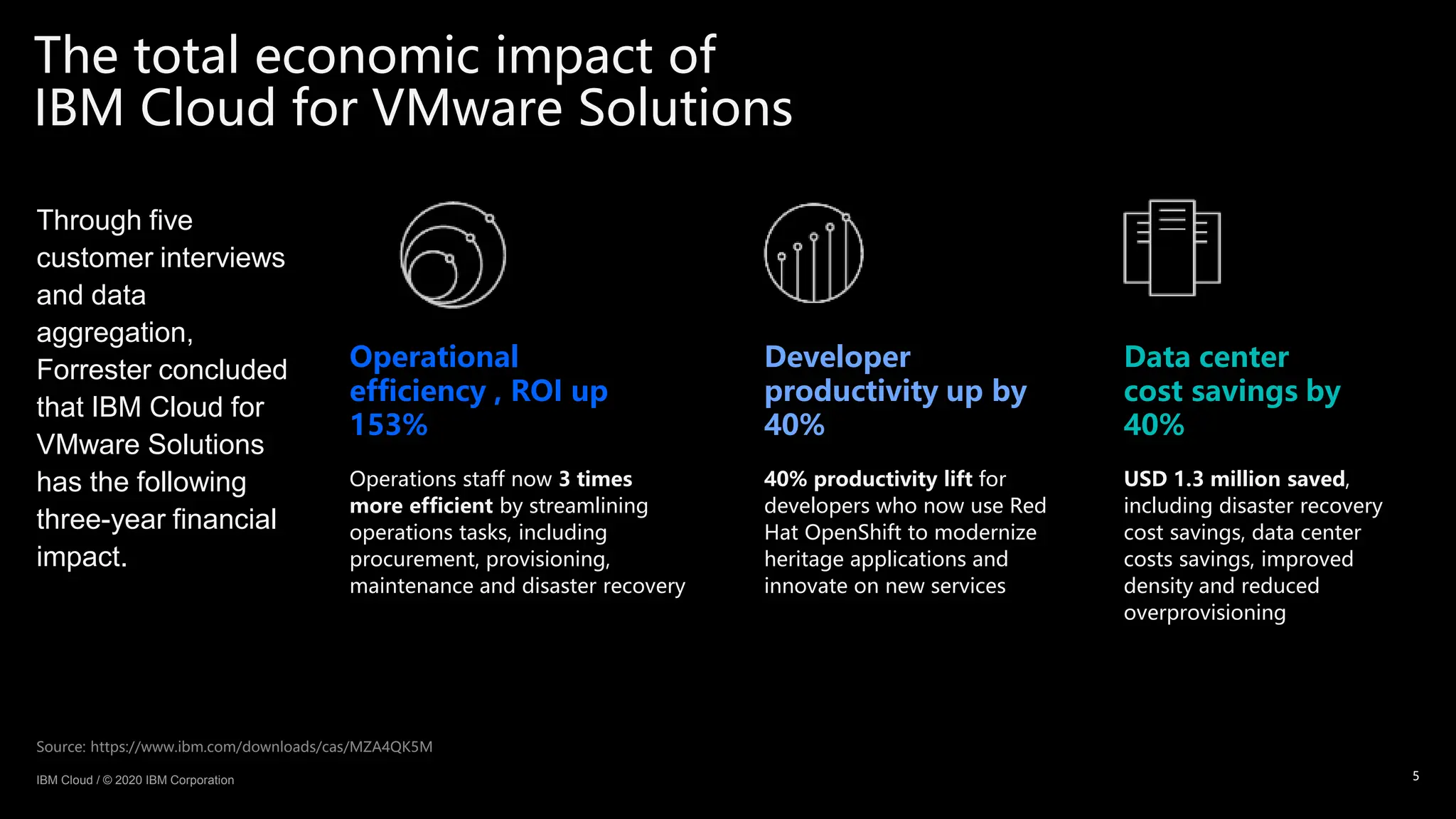 The total economic impact of IBM Cloud for VMware Solutions

Through five customer interviews and data aggregation, Forrester concluded that IBM Cloud for VMware Solutions has the following three-year financial impact.

Operational efficiency , ROI up 153%

Operations staff now 3 times more efficient by streamlining operations tasks, including procurement, provisioning, maintenance and disaster recovery

Developer productivity up by 40%

40% productivity lift for developers who now use Red Hat OpenShift to modernize heritage applications and innovate on new services

Data center cost savings by 40%

USD 1.3 million saved, including disaster recovery cost savings, data center costs savings, improved density and reduced overprovisioning

Source: https://www.ibm.com/downloads/cas/MZA4QK5M

IBM Cloud / © 2020 IBM Corporation

5